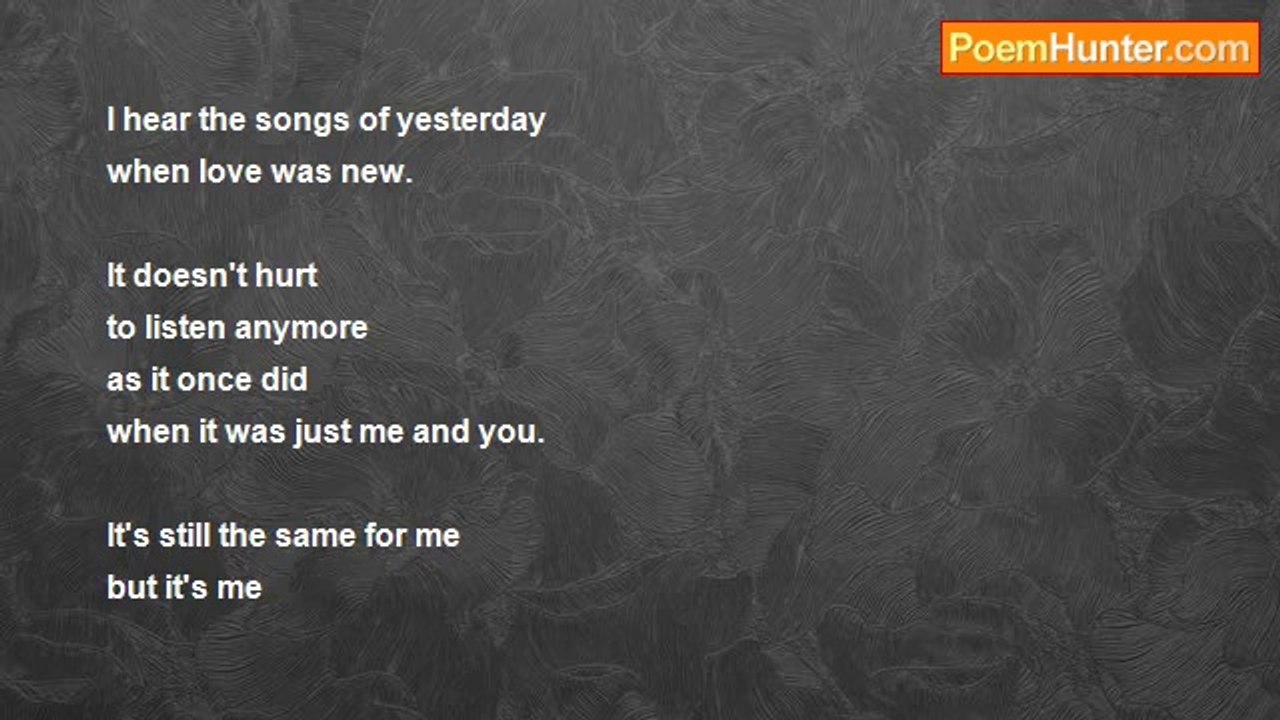 PoemHunter.com

I hear the songs of yesterday
when love was new.

It doesn't hurt
to listen anymore
as it once did
when it was just me and you.

It's still the same for me
but it's me